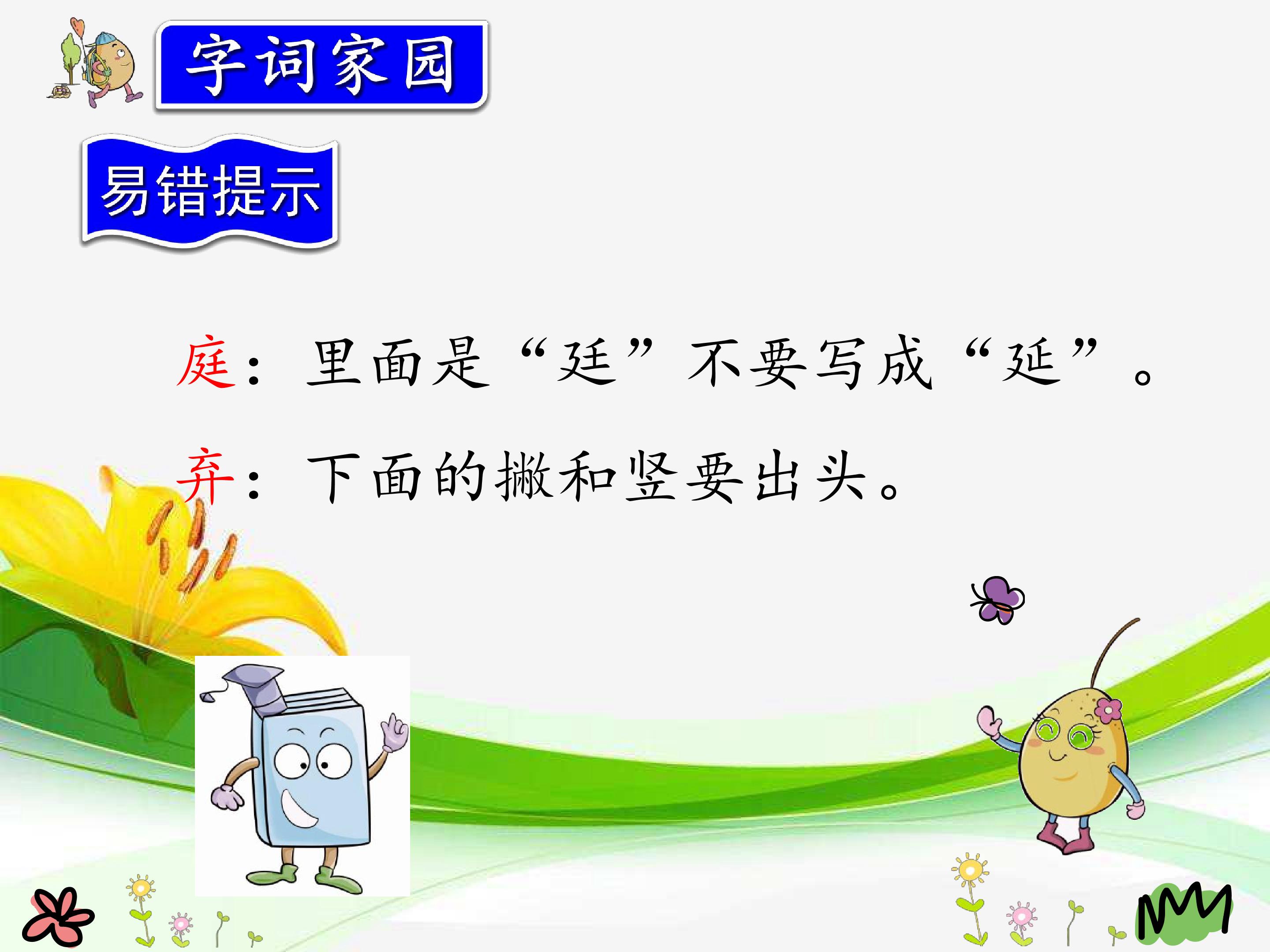 字词家园

易错提示

庭：里面是“廷”不要写成“延”。

弃：下面的撇和竖要出头。